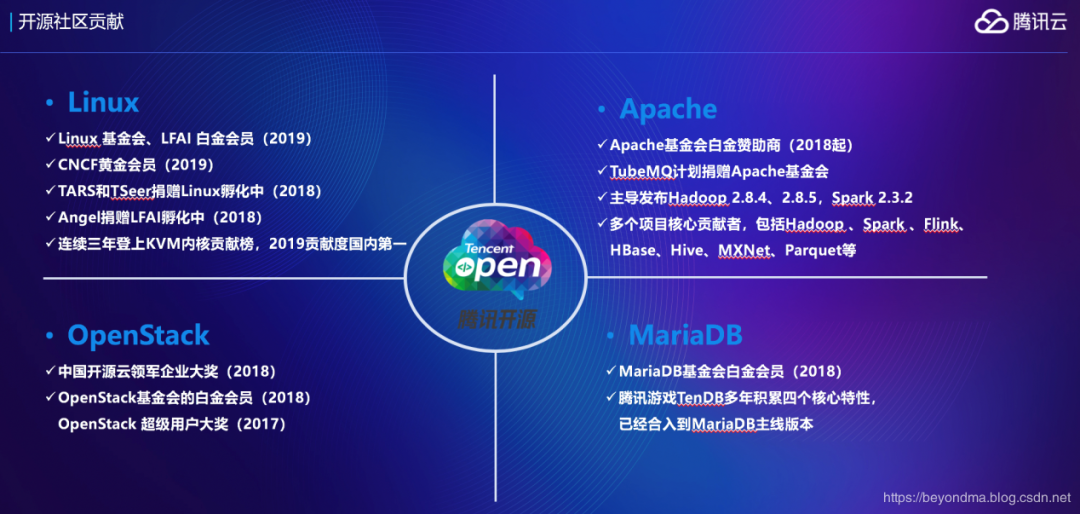 开源社区贡献

腾讯云

• Linux
✓ Linux 基金会、LFAI 白金会员（2019）
✓ CNCF黄金会员（2019）
✓ TARS和TSeer捐赠Linux孵化中（2018）
✓ Angel捐赠LFAI孵化中（2018）
✓ 连续三年登上KVM内核贡献榜，2019贡献度国内第一

• Apache
✓ Apache基金会白金赞助商（2018起）
✓ TubeMQ计划捐赠Apache基金会
✓ 主导发布Hadoop 2.8.4、2.8.5，Spark 2.3.2
✓ 多个项目核心贡献者，包括Hadoop 、Spark 、Flink、HBase、Hive、MXNet、Parquet等

Tencent
open
腾讯开源

• OpenStack
✓ 中国开源云领军企业大奖（2018）
✓ OpenStack基金会的白金会员（2018）
OpenStack 超级用户大奖（2017）

• MariaDB
✓ MariaDB基金会白金会员（2018）
✓ 腾讯游戏TenDB多年积累四个核心特性，已经合入到MariaDB主线版本

https://beyondma.blog.csdn.net